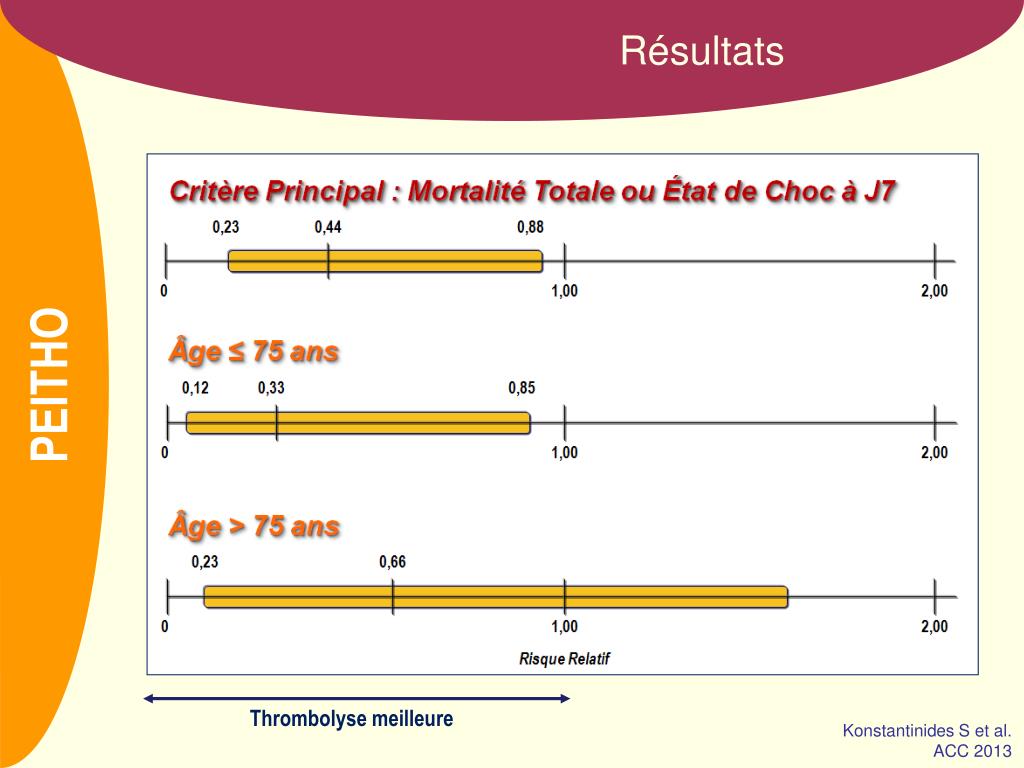 Résultats

PEITHO

Critère Principal : Mortalité Totale ou État de Choc à J7

0,23 0,44 0,88

0 1,00 2,00

Âge ≤ 75 ans

0,12 0,33 0,85

0 1,00 2,00

Âge > 75 ans

0,23 0,66

0 1,00 2,00

Risque Relatif

Thrombolyse meilleure

Konstantinides S et al.
ACC 2013